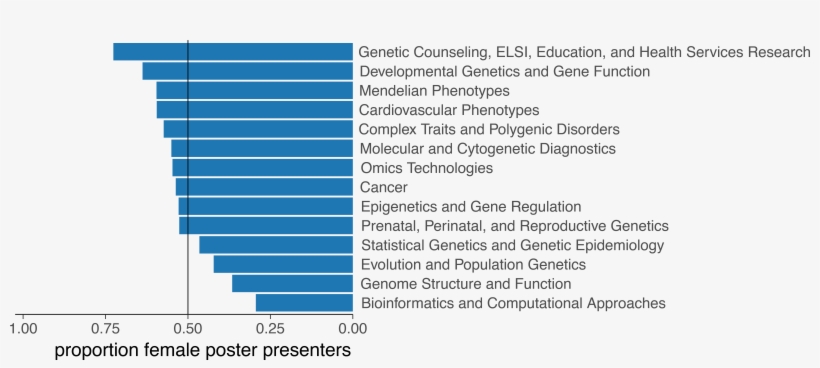 Genetic Counseling, ELSI, Education, and Health Services Research
Developmental Genetics and Gene Function
Mendelian Phenotypes
Cardiovascular Phenotypes
Complex Traits and Polygenic Disorders
Molecular and Cytogenetic Diagnostics
Omics Technologies
Cancer
Epigenetics and Gene Regulation
Prenatal, Perinatal, and Reproductive Genetics
Statistical Genetics and Genetic Epidemiology
Evolution and Population Genetics
Genome Structure and Function
Bioinformatics and Computational Approaches

1.00 0.75 0.50 0.25 0.00
proportion female poster presenters